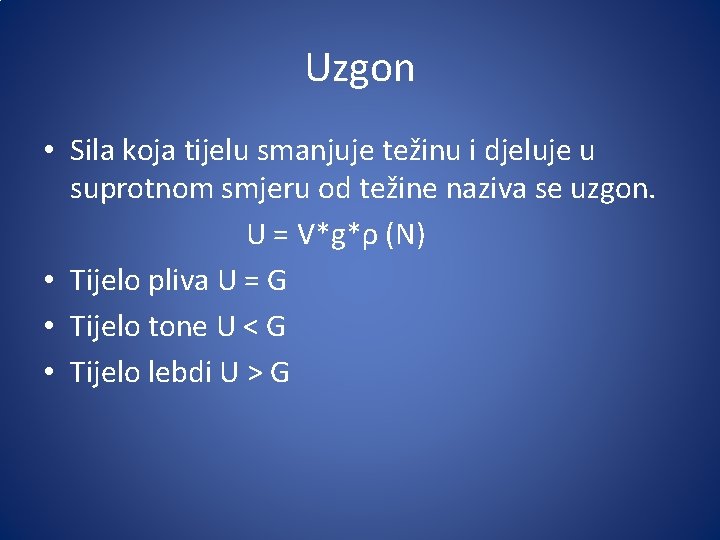 Uzgon

• Sila koja tijelu smanjuje težinu i djeluje u suprotnom smjeru od težine naziva se uzgon.

$U = V*g*\rho$ (N)

• Tijelo pliva $U = G$
• Tijelo tone $U < G$
• Tijelo lebdi $U > G$